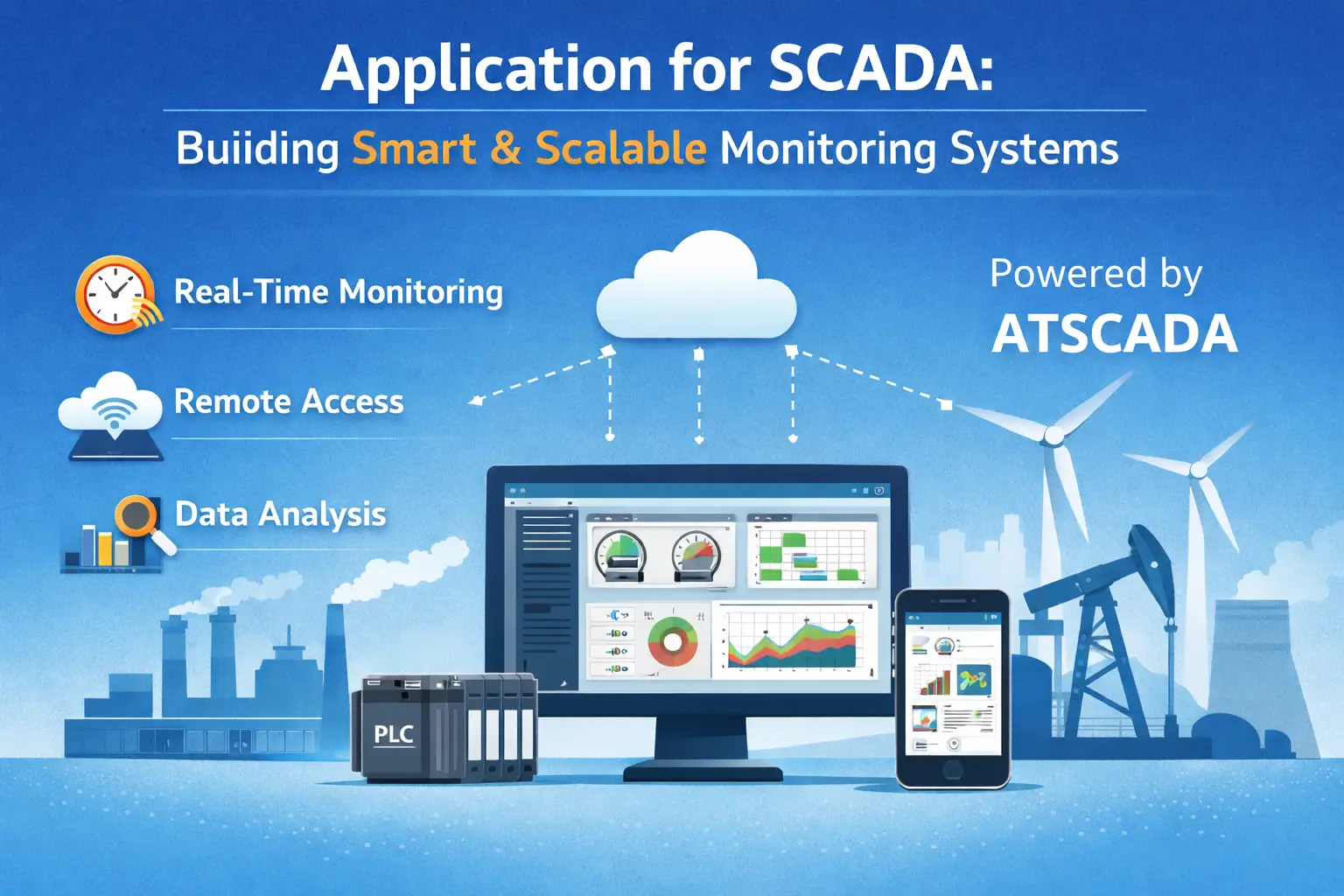 Application for SCADA:

Buiiding Smart & Scalable Monitoring Systems

Real-Time Monitoring

Remote Access

Data Analysis

Powered by
ATSCADA

PLC